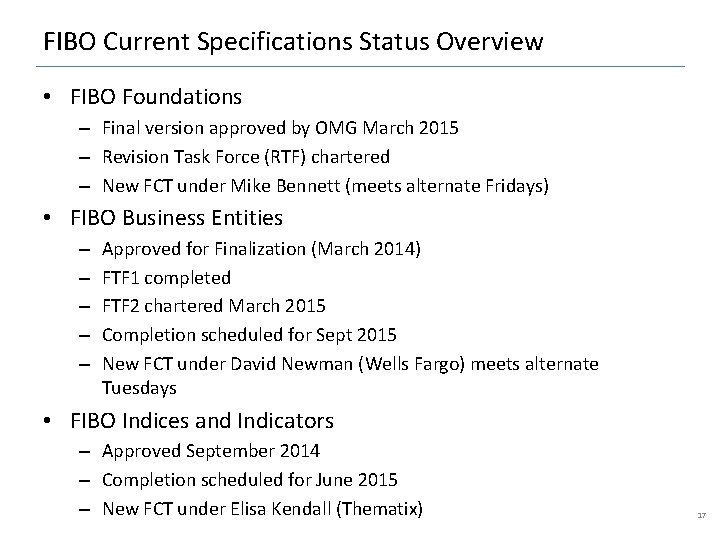 FIBO Current Specifications Status Overview

• FIBO Foundations
– Final version approved by OMG March 2015
– Revision Task Force (RTF) chartered
– New FCT under Mike Bennett (meets alternate Fridays)

• FIBO Business Entities
– Approved for Finalization (March 2014)
– FTF1 completed
– FTF2 chartered March 2015
– Completion scheduled for Sept 2015
– New FCT under David Newman (Wells Fargo) meets alternate Tuesdays

• FIBO Indices and Indicators
– Approved September 2014
– Completion scheduled for June 2015
– New FCT under Elisa Kendall (Thematix)

17